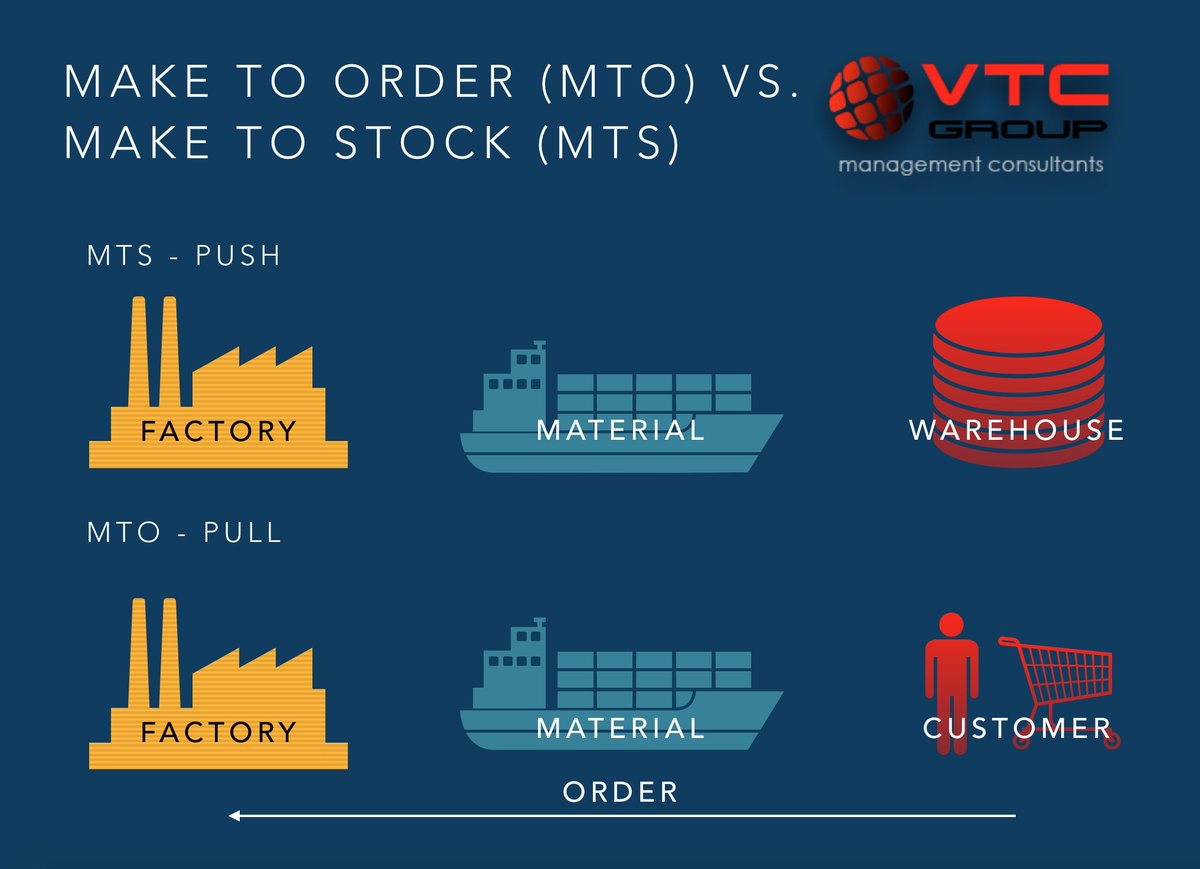 MAKE TO ORDER (MTO) VS. MAKE TO STOCK (MTS)

VTC GROUP
management consultants

MTS - PUSH

FACTORY

MATERIAL

WAREHOUSE

MTO - PULL

FACTORY

MATERIAL

CUSTOMER

ORDER